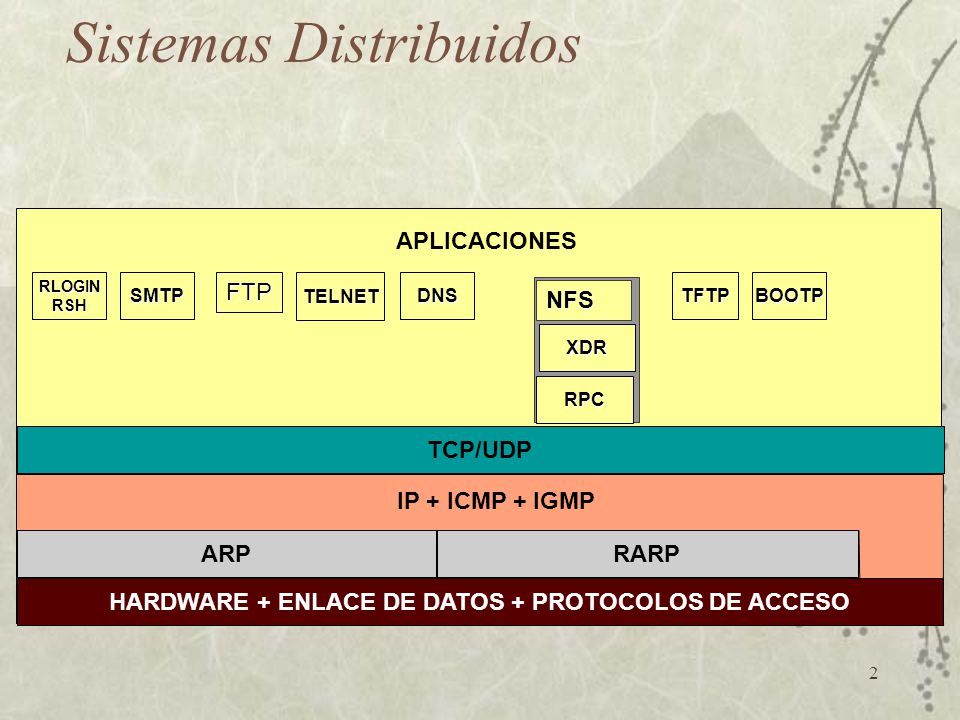 Sistemas Distribuidos

APLICACIONES

RLOGIN RSH

SMTP

FTP

TELNET

DNS

NFS

XDR

RPC

TFTP

BOOTP

TCP/UDP

IP + ICMP + IGMP

ARP

RARP

HARDWARE + ENLACE DE DATOS + PROTOCOLOS DE ACCESO

2